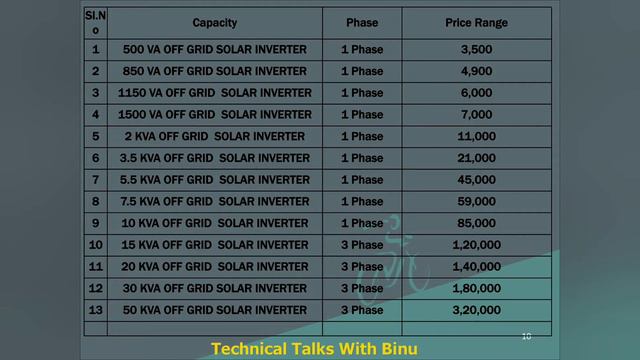 | Sl.No | Capacity | Phase | Price Range |
|---|---|---|---|
| 1 | 500 VA OFF GRID SOLAR INVERTER | 1 Phase | 3,500 |
| 2 | 850 VA OFF GRID SOLAR INVERTER | 1 Phase | 4,900 |
| 3 | 1150 VA OFF GRID SOLAR INVERTER | 1 Phase | 6,000 |
| 4 | 1500 VA OFF GRID SOLAR INVERTER | 1 Phase | 7,000 |
| 5 | 2 KVA OFF GRID SOLAR INVERTER | 1 Phase | 11,000 |
| 6 | 3.5 KVA OFF GRID SOLAR INVERTER | 1 Phase | 21,000 |
| 7 | 5.5 KVA OFF GRID SOLAR INVERTER | 1 Phase | 45,000 |
| 8 | 7.5 KVA OFF GRID SOLAR INVERTER | 1 Phase | 59,000 |
| 9 | 10 KVA OFF GRID SOLAR INVERTER | 1 Phase | 85,000 |
| 10 | 15 KVA OFF GRID SOLAR INVERTER | 3 Phase | 1,20,000 |
| 11 | 20 KVA OFF GRID SOLAR INVERTER | 3 Phase | 1,40,000 |
| 12 | 30 KVA OFF GRID SOLAR INVERTER | 3 Phase | 1,80,000 |
| 13 | 50 KVA OFF GRID SOLAR INVERTER | 3 Phase | 3,20,000 |
| | | | |

10

Technical Talks With Binu